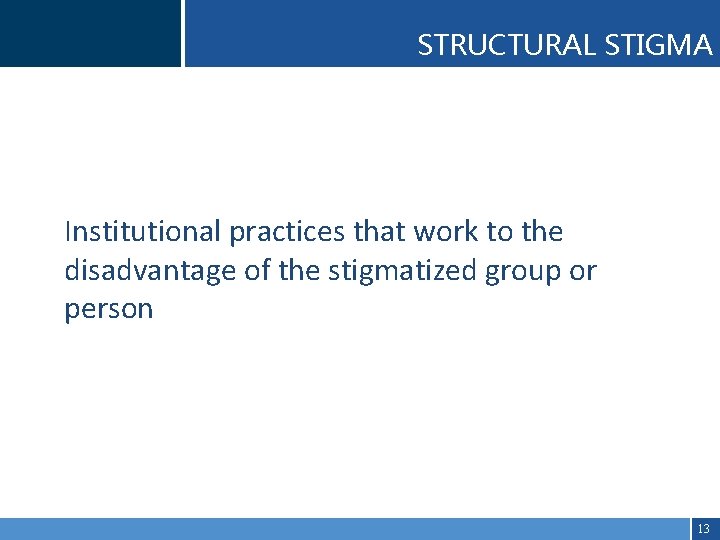 STRUCTURAL STIGMA

Institutional practices that work to the disadvantage of the stigmatized group or person

13